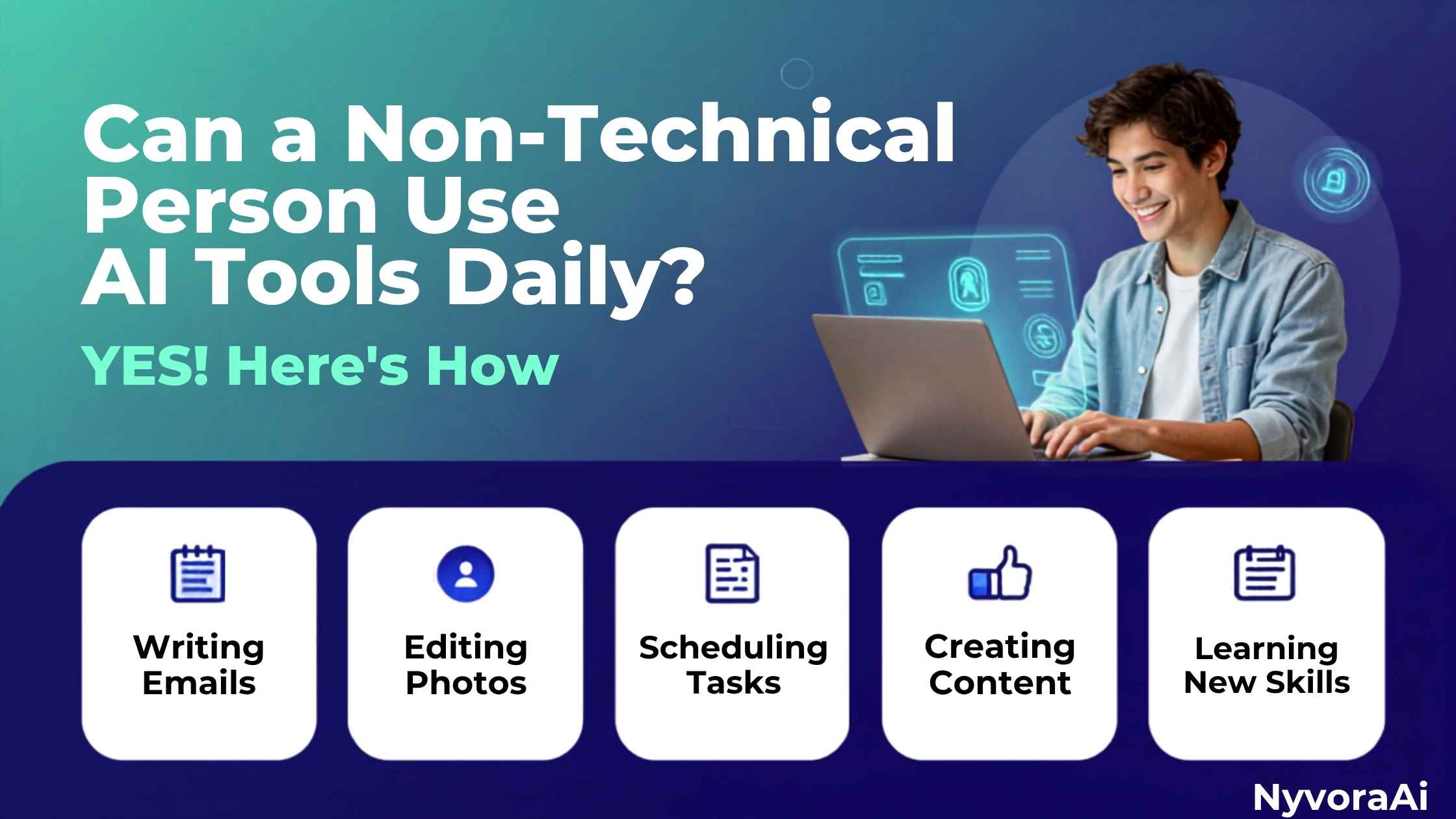 Can a Non-Technical Person Use AI Tools Daily?

YES! Here's How

Writing Emails

Editing Photos

Scheduling Tasks

Creating Content

Learning New Skills

NyvoraAi